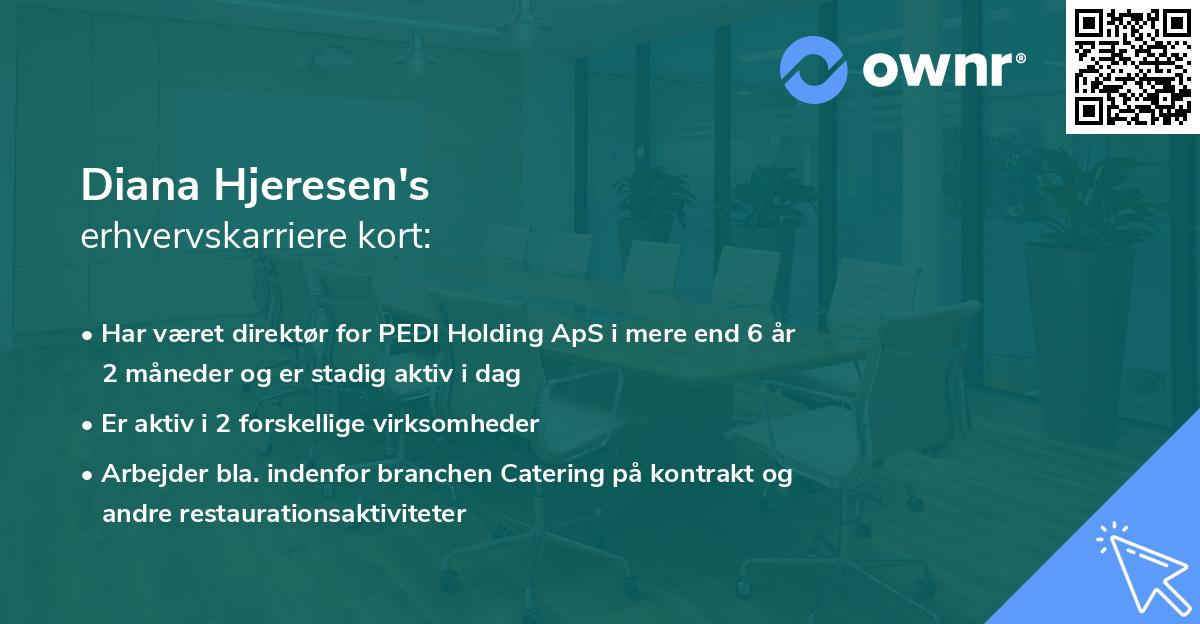 ownr®

Diana Hjeresen's
erhvervskarriere kort:

• Har været direktør for PEDI Holding ApS i mere end 6 år 2 måneder og er stadig aktiv i dag
• Er aktiv i 2 forskellige virksomheder
• Arbejder bla. indenfor branchen Catering på kontrakt og andre restaurationsaktiviteter